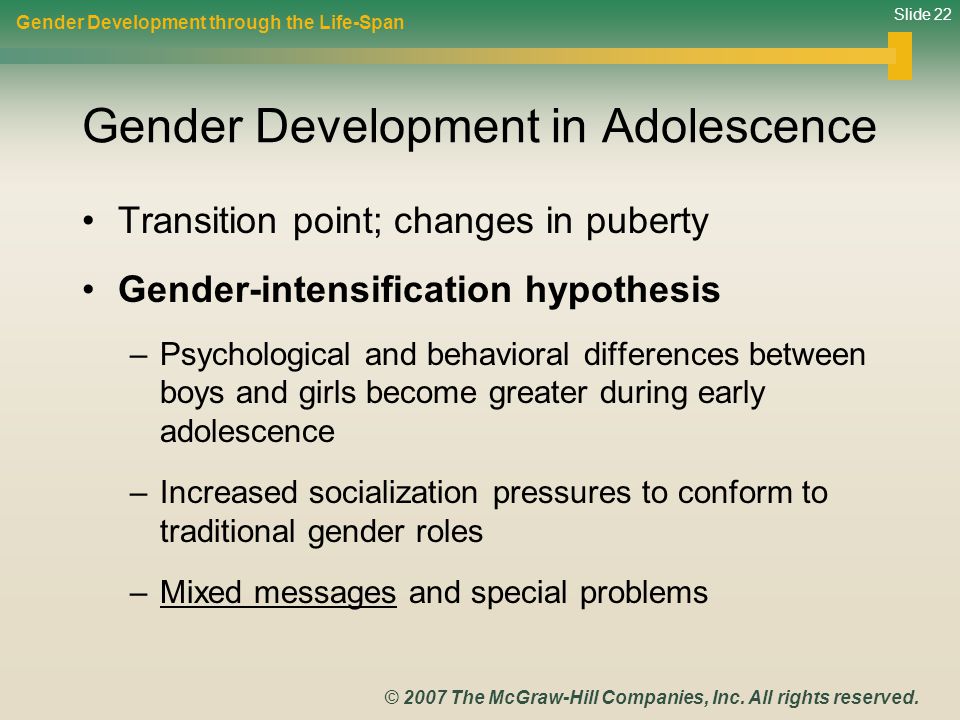 Gender Development through the Life-Span

Slide 22

Gender Development in Adolescence

• Transition point; changes in puberty

• Gender-intensification hypothesis

– Psychological and behavioral differences between boys and girls become greater during early adolescence

– Increased socialization pressures to conform to traditional gender roles

– Mixed messages and special problems

© 2007 The McGraw-Hill Companies, Inc. All rights reserved.